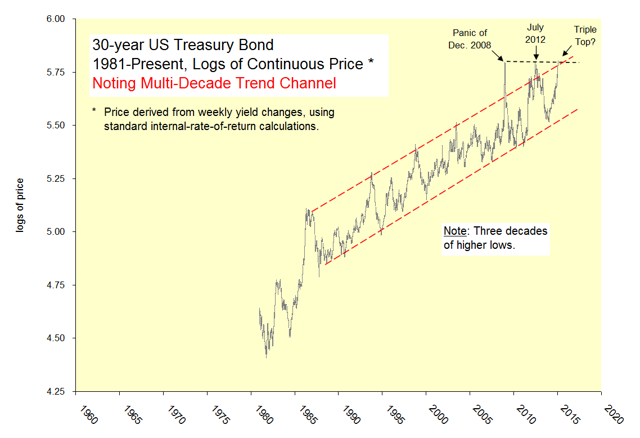 30-year US Treasury Bond
1981-Present, Logs of Continuous Price *
Noting Multi-Decade Trend Channel

* Price derived from weekly yield changes, using standard internal-rate-of-return calculations.

Panic of Dec. 2008

July 2012

Triple Top?

Note: Three decades of higher lows.

logs of price

6.00
5.75
5.50
5.25
5.00
4.75
4.50
4.25

1960
1965
1970
1975
1980
1985
1990
1995
2000
2005
2010
2015
2020